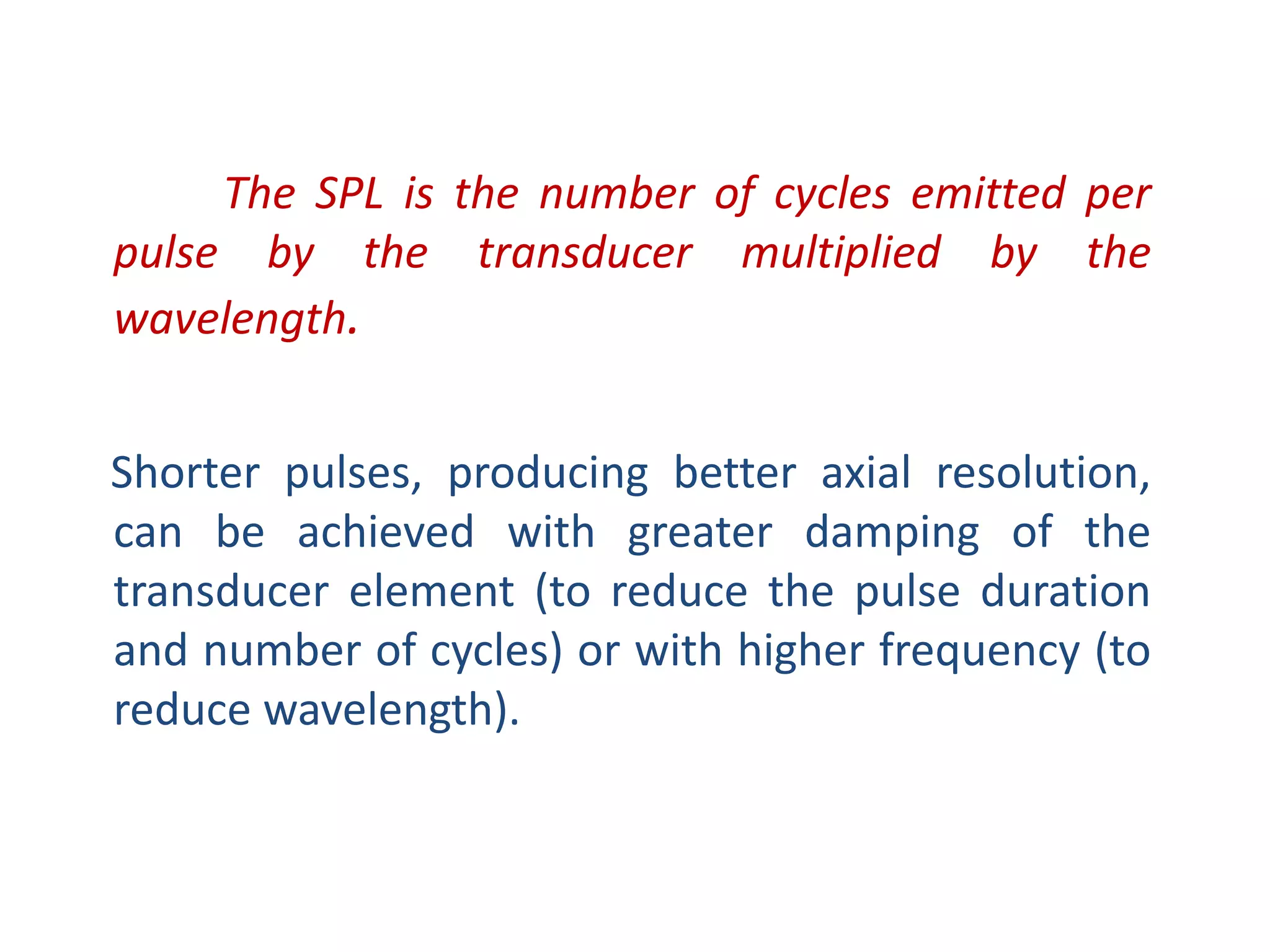 The SPL is the number of cycles emitted per pulse by the transducer multiplied by the wavelength.

Shorter pulses, producing better axial resolution, can be achieved with greater damping of the transducer element (to reduce the pulse duration and number of cycles) or with higher frequency (to reduce wavelength).